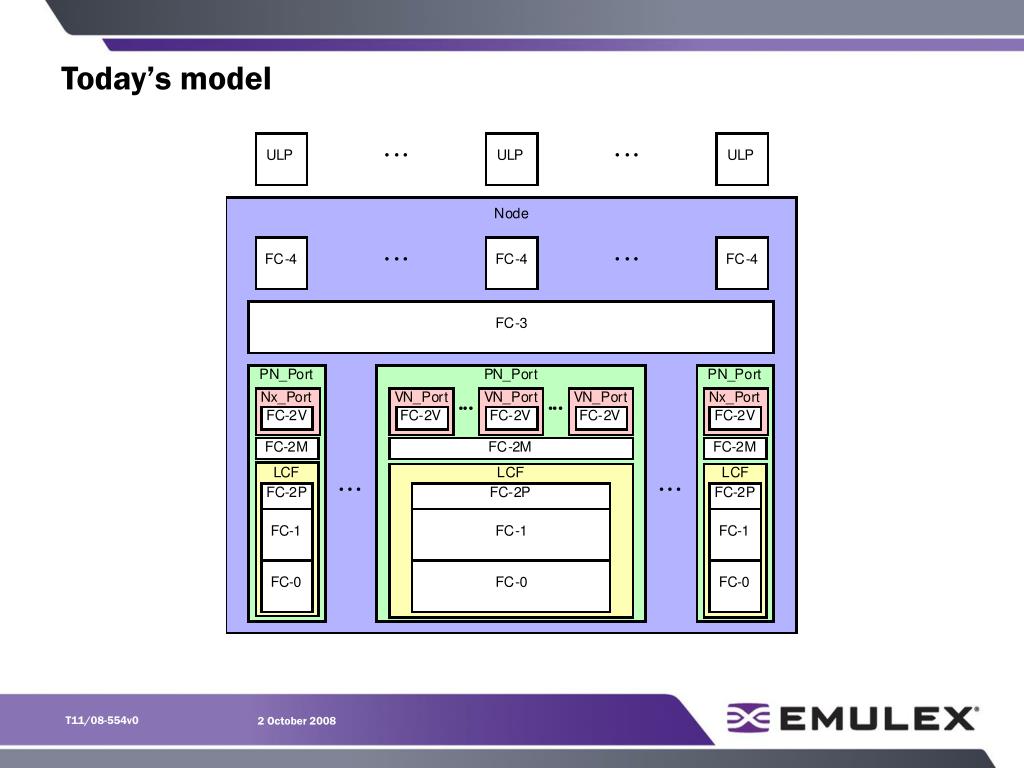 Today's model

ULP … ULP … ULP

Node

FC-4 … FC-4 … FC-4

FC-3

PN_Port
Nx_Port
FC-2V
FC-2M
LCF
FC-2P
FC-1
FC-0

…

PN_Port
VN_Port
FC-2V
…
VN_Port
FC-2V
…
VN_Port
FC-2V
FC-2M
LCF
FC-2P
FC-1
FC-0

…

PN_Port
Nx_Port
FC-2V
FC-2M
LCF
FC-2P
FC-1
FC-0

T11/08-554v0

2 October 2008

EMULEX